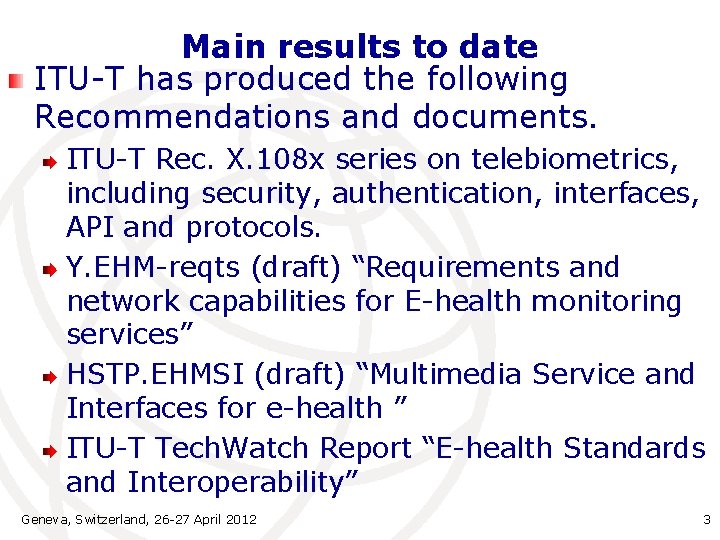 Main results to date

ITU-T has produced the following Recommendations and documents.

ITU-T Rec. X.108x series on telebiometrics, including security, authentication, interfaces, API and protocols.

Y.EHM-reqts (draft) “Requirements and network capabilities for E-health monitoring services”

HSTP.EHMSI (draft) “Multimedia Service and Interfaces for e-health ”

ITU-T TechWatch Report “E-health Standards and Interoperability”

Geneva, Switzerland, 26-27 April 2012

3